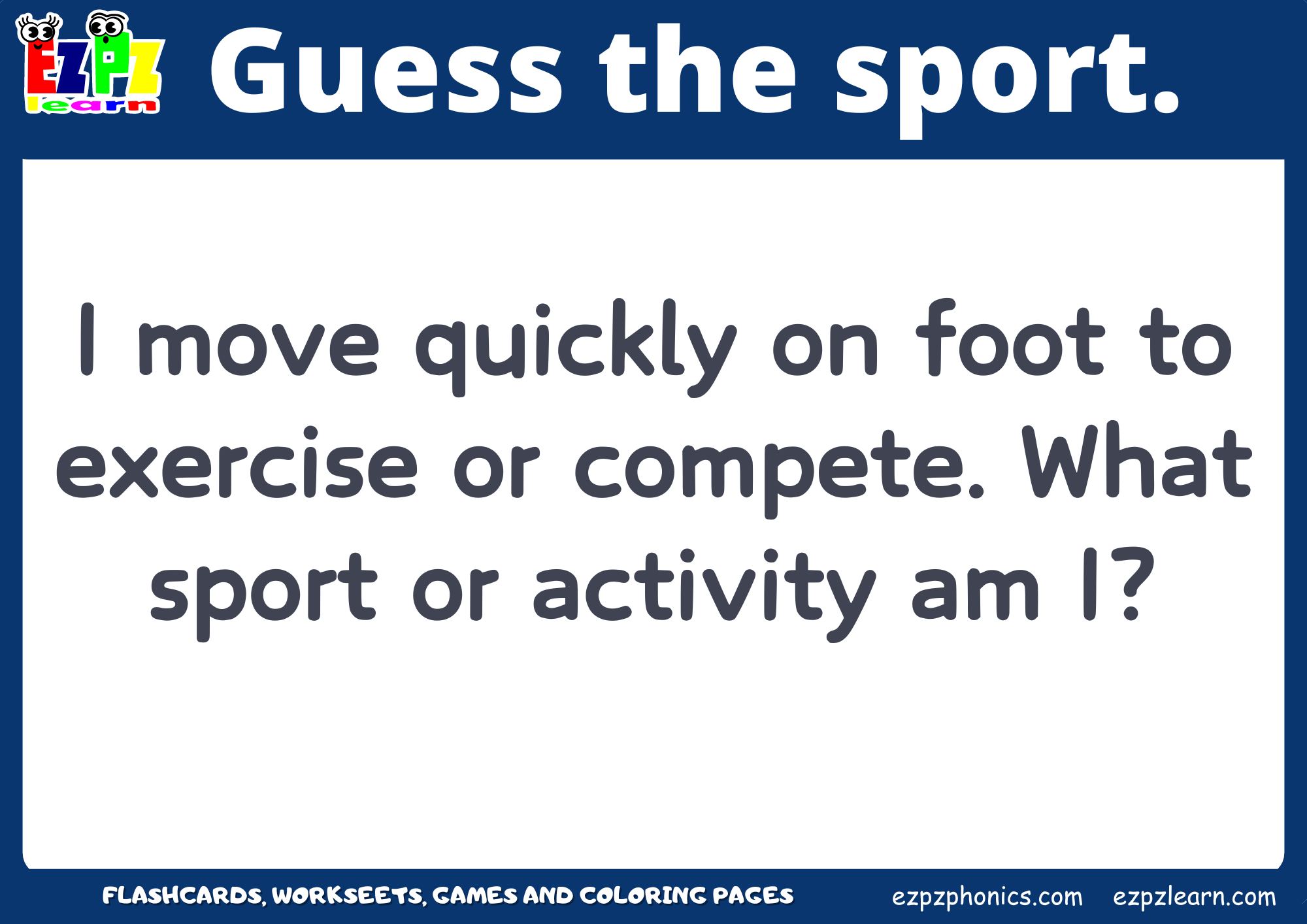 EZPZ learn

Guess the sport.

I move quickly on foot to exercise or compete. What sport or activity am I?

FLASHCARDS, WORKSEETS, GAMES AND COLORING PAGES

ezpzphonics.com ezpzlearn.com